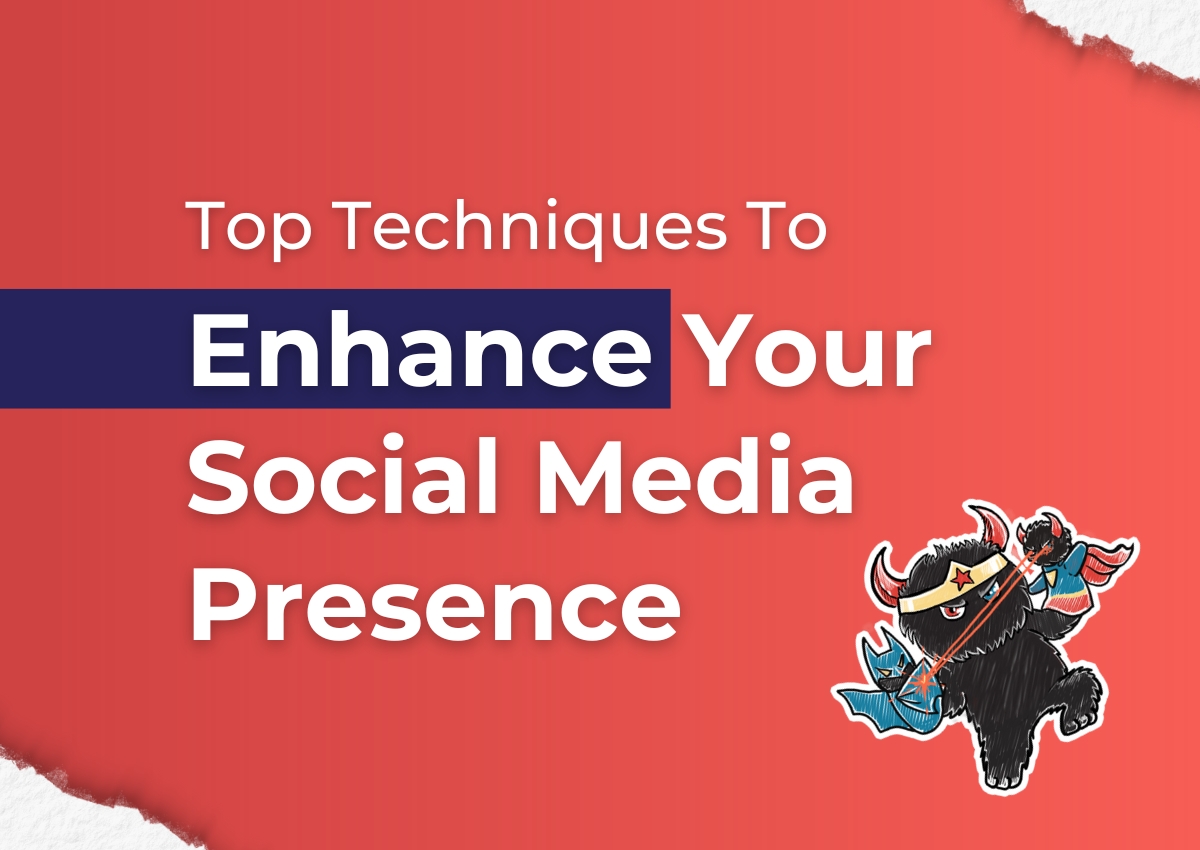 Top Techniques To
Enhance Your Social Media Presence